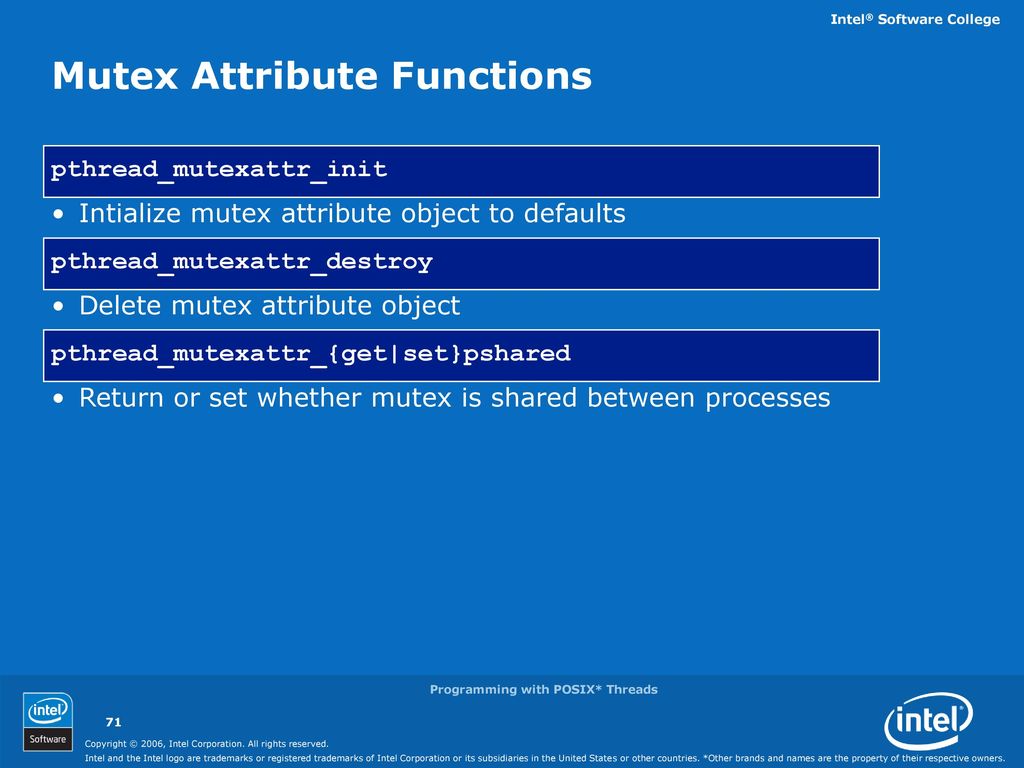 Intel® Software College

Mutex Attribute Functions

pthread_mutexattr_init

• Intialize mutex attribute object to defaults

pthread_mutexattr_destroy

• Delete mutex attribute object

pthread_mutexattr_{get|set}pshared

• Return or set whether mutex is shared between processes

Programming with POSIX* Threads

intel Software

71

Copyright © 2006, Intel Corporation. All rights reserved.

Intel and the Intel logo are trademarks or registered trademarks of Intel Corporation or its subsidiaries in the United States or other countries. *Other brands and names are the property of their respective owners.

intel